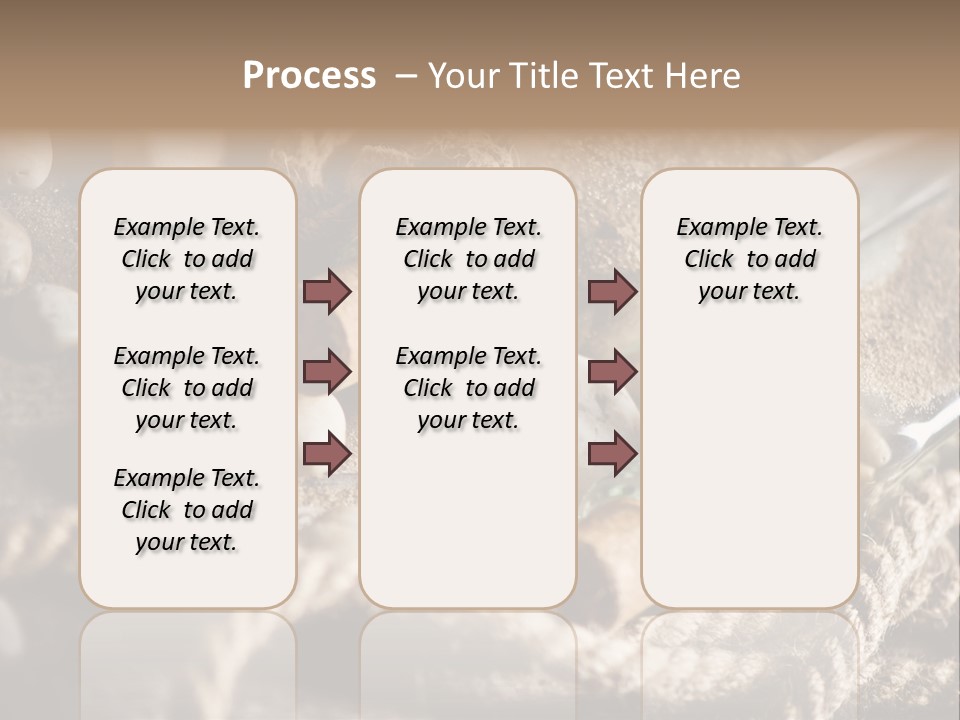 Process – Your Title Text Here

Example Text. Click to add your text.

Example Text. Click to add your text.

Example Text. Click to add your text.

Example Text. Click to add your text.

Example Text. Click to add your text.

Example Text. Click to add your text.